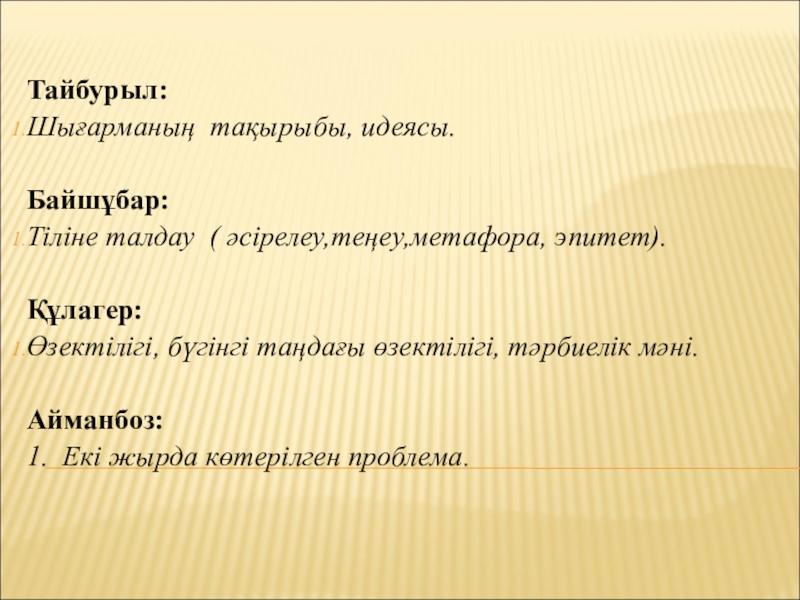 Тайбурыл:
1. Шығарманың тақырыбы, идеясы.

Байшұбар:
1. Тіліне талдау ( әсірелеу,теңеу,метафора, эпитет).

Құлагер:
1. Өзектілігі, бүгінгі таңдағы өзектілігі, тәрбиелік мәні.

Айманбоз:
1. Екі жырда көтерілген проблема.